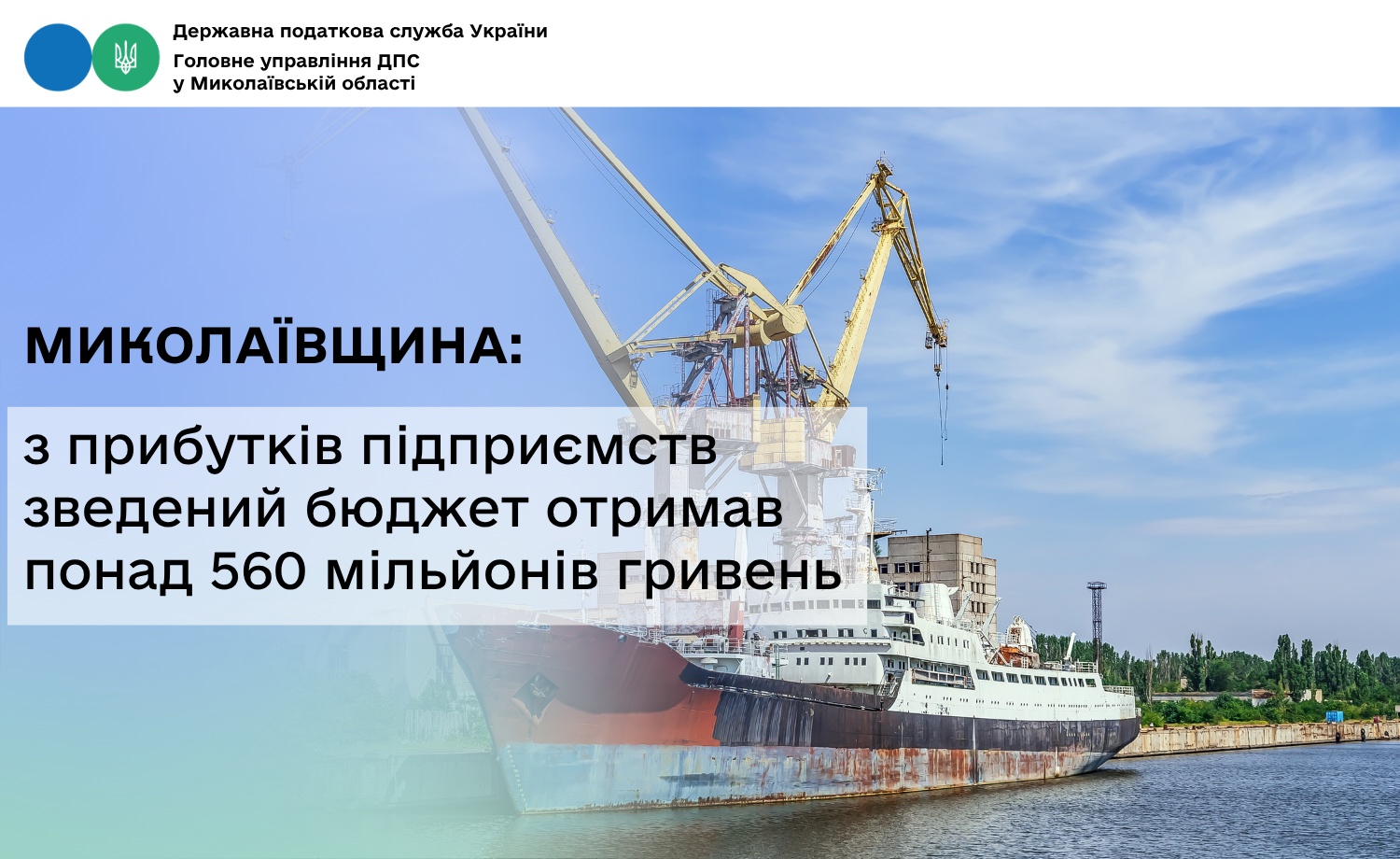 Державна податкова служба України
Головне управління ДПС
у Миколаївській області

МИКОЛАЇВЩИНА:

з прибутків підприємств зведений бюджет отримав понад 560 мільйонів гривень